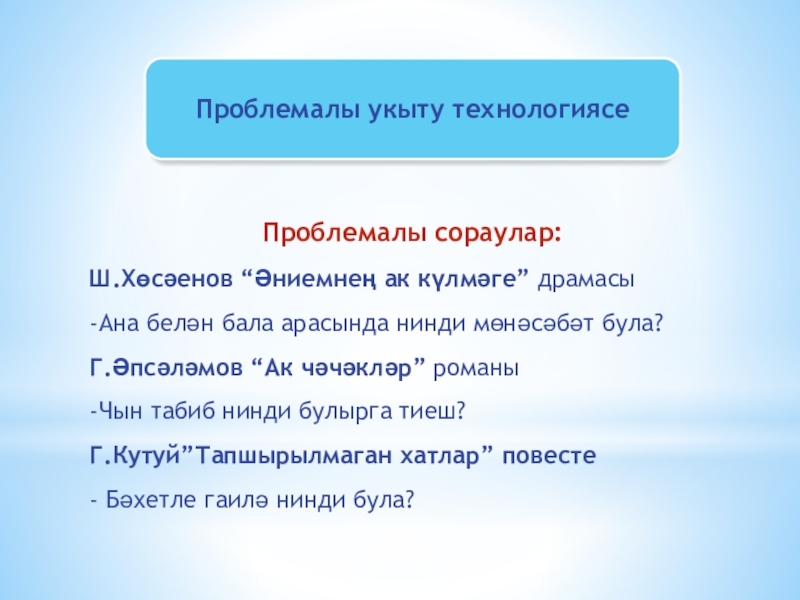 Проблемалы укыту технологиясе

Проблемалы сораулар:

Ш.Хөсәенов “Әниемнең ак күлмәге” драмасы

-Ана белән бала арасында нинди мөнәсәбәт була?

Г.Әпсәләмов “Ак чәчәкләр” романы

-Чын табиб нинди булырга тиеш?

Г.Кутуй”Тапшырылмаган хатлар” повесте

- Бәхетле гаилә нинди була?